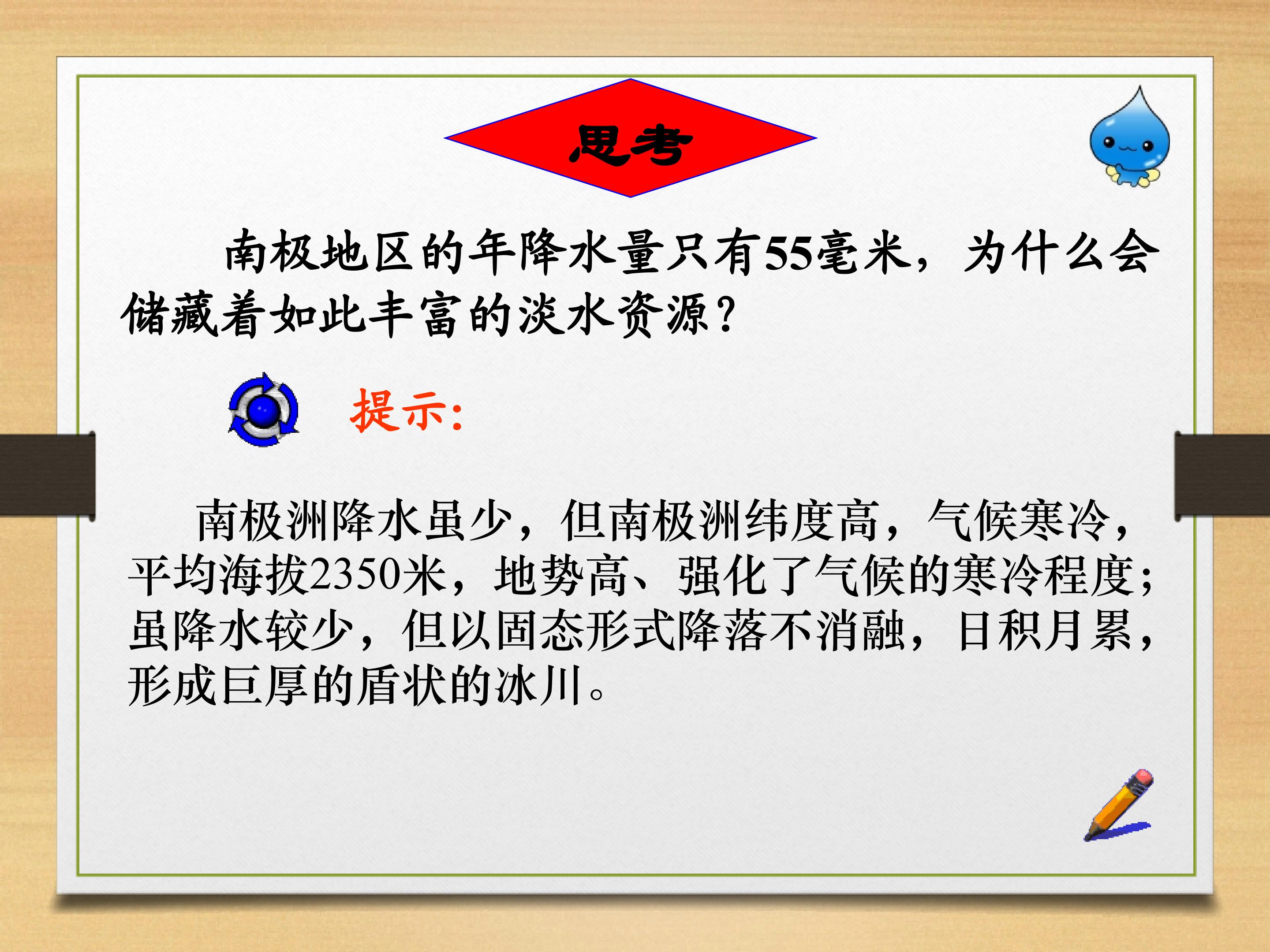 思考

南极地区的年降水量只有55毫米，为什么会储藏着如此丰富的淡水资源？

提示:

南极洲降水虽少，但南极洲纬度高，气候寒冷，平均海拔2350米，地势高、强化了气候的寒冷程度；虽降水较少，但以固态形式降落不消融，日积月累，形成巨厚的盾状的冰川。